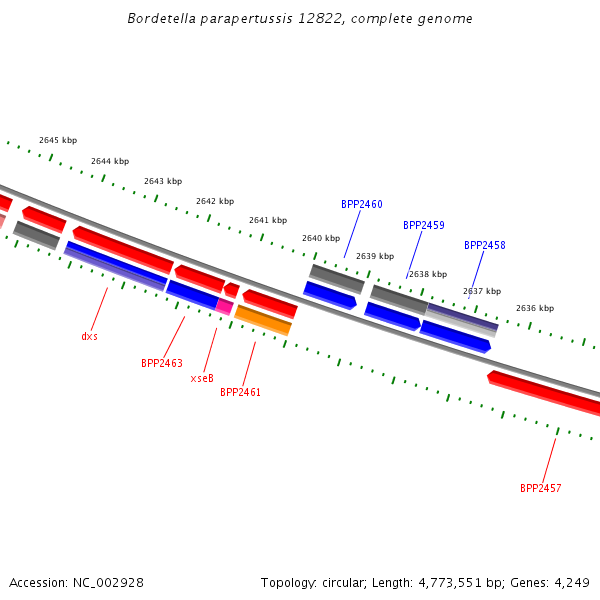 Bordetella parapertussis 12822, complete genome

2645 kbp
2644 kbp
2643 kbp
2642 kbp
2641 kbp
2640 kbp
2639 kbp
2638 kbp
2637 kbp
2636 kbp

BPP2460
BPP2459
BPP2458

dxs
BPP2463
xseB
BPP2461
BPP2457

Accession: NC_002928

Topology: circular; Length: 4,773,551 bp; Genes: 4,249